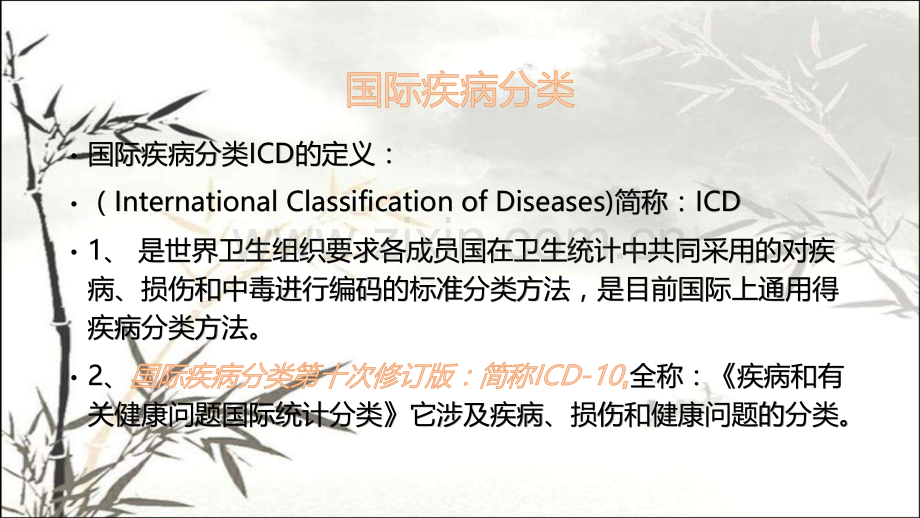 国际疾病分类

• 国际疾病分类ICD的定义：

• （International Classification of Diseases)简称：ICD

• 1、 是世界卫生组织要求各成员国在卫生统计中共同采用的对疾病、损伤和中毒进行编码的标准分类方法，是目前国际上通用得疾病分类方法。

• 2、国际疾病分类第十次修订版：简称ICD-10,全称：《疾病和有关健康问题国际统计分类》它涉及疾病、损伤和健康问题的分类。

zixin.com.cn